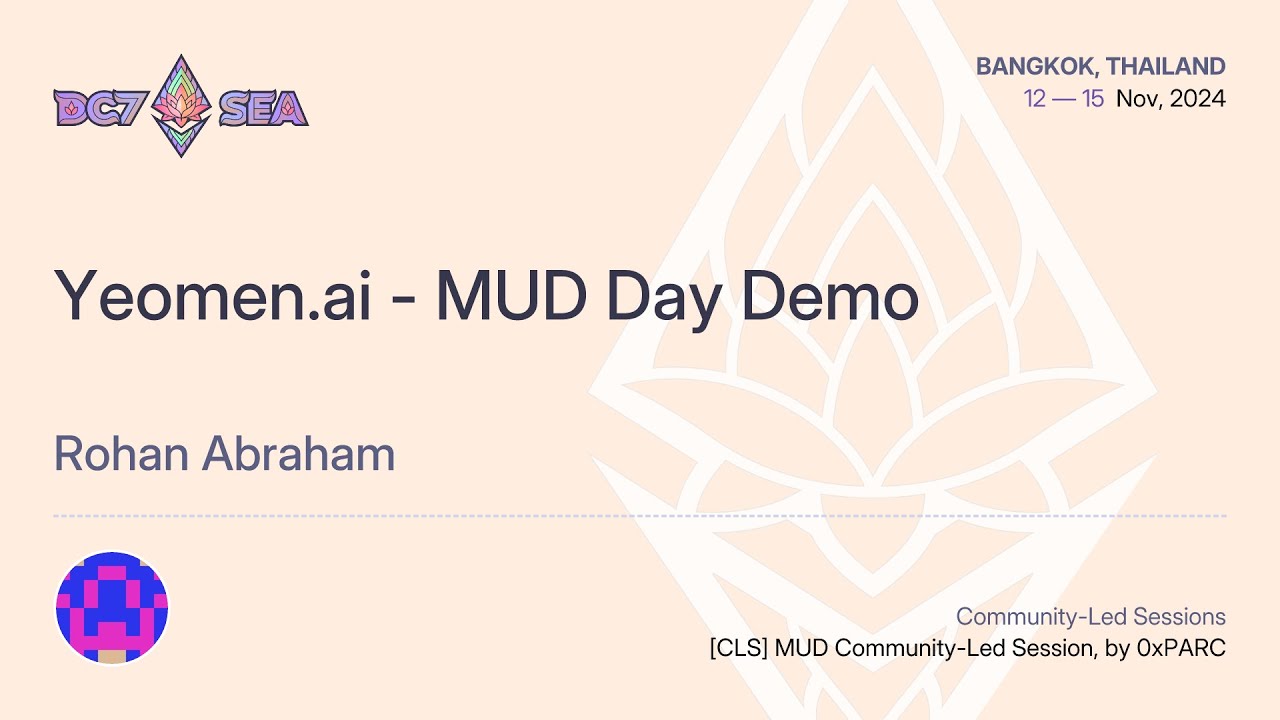 DC7 SEA

BANGKOK, THAILAND
12 — 15 Nov, 2024

Yeomen.ai - MUD Day Demo

Rohan Abraham

Community-Led Sessions
[CLS] MUD Community-Led Session, by 0xPARC